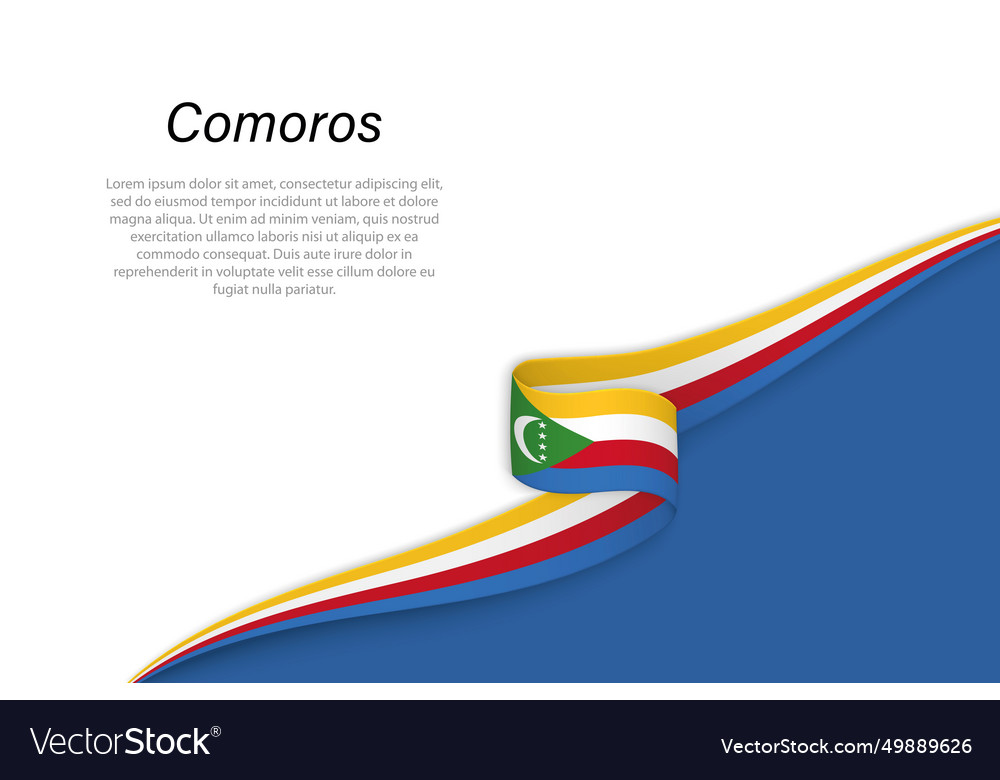 Comoros

Lorem ipsum dolor sit amet, consectetur adipiscing elit, sed do eiusmod tempor incididunt ut labore et dolore magna aliqua. Ut enim ad minim veniam, quis nostrud exercitation ullamco laboris nisi ut aliquip ex ea commodo consequat. Duis aute irure dolor in reprehenderit in voluptate velit esse cillum dolore eu fugiat nulla pariatur.

VectorStock®

VectorStock.com/49889626